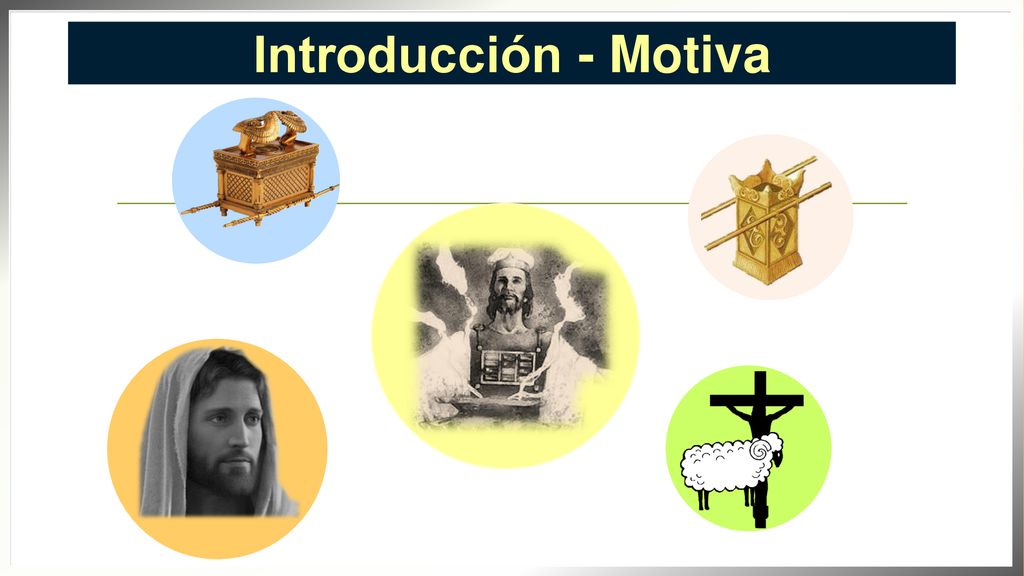 Introducción - Motiva